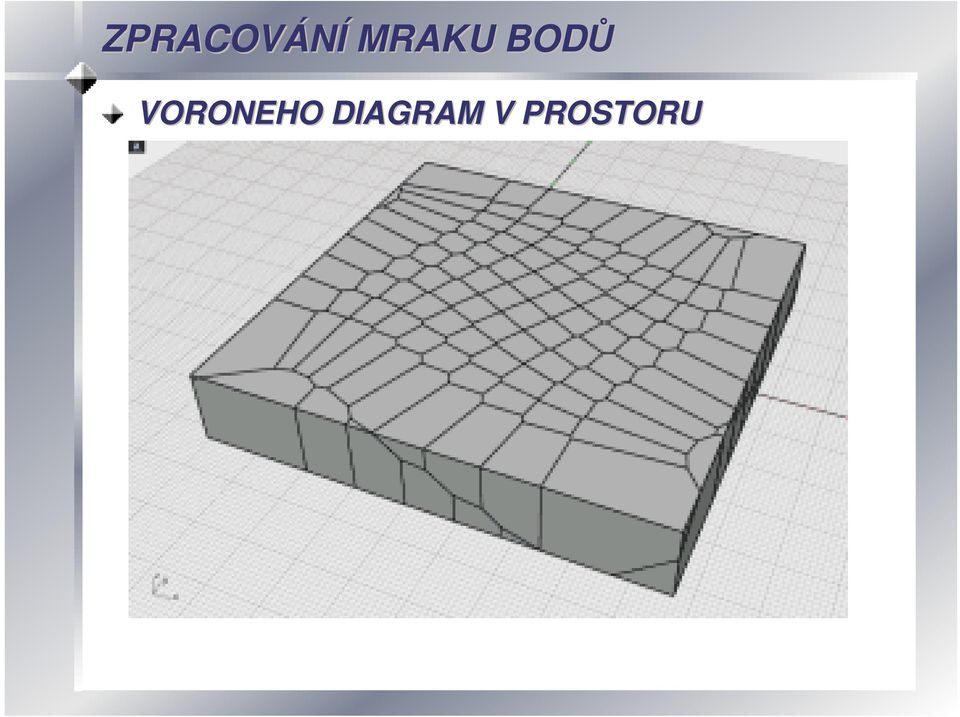 ZPRACOVÁNÍ MRAKU BODŮ

VORONEHO DIAGRAM V PROSTORU